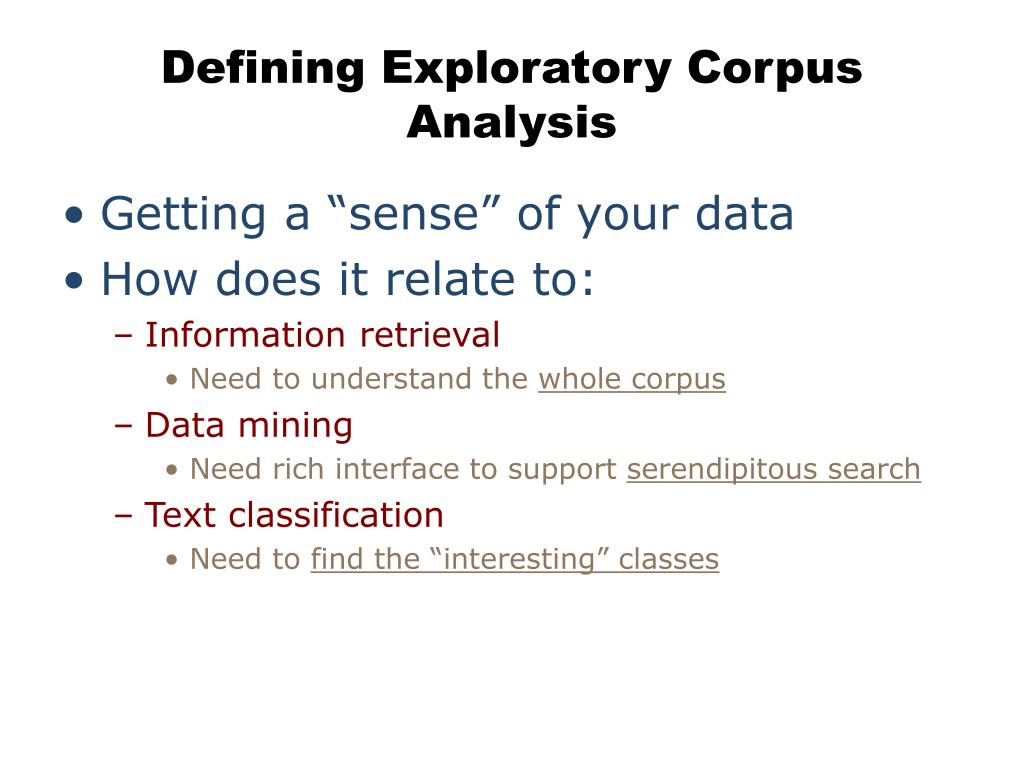 Defining Exploratory Corpus Analysis

• Getting a “sense” of your data
• How does it relate to:
– Information retrieval
• Need to understand the whole corpus
– Data mining
• Need rich interface to support serendipitous search
– Text classification
• Need to find the “interesting” classes